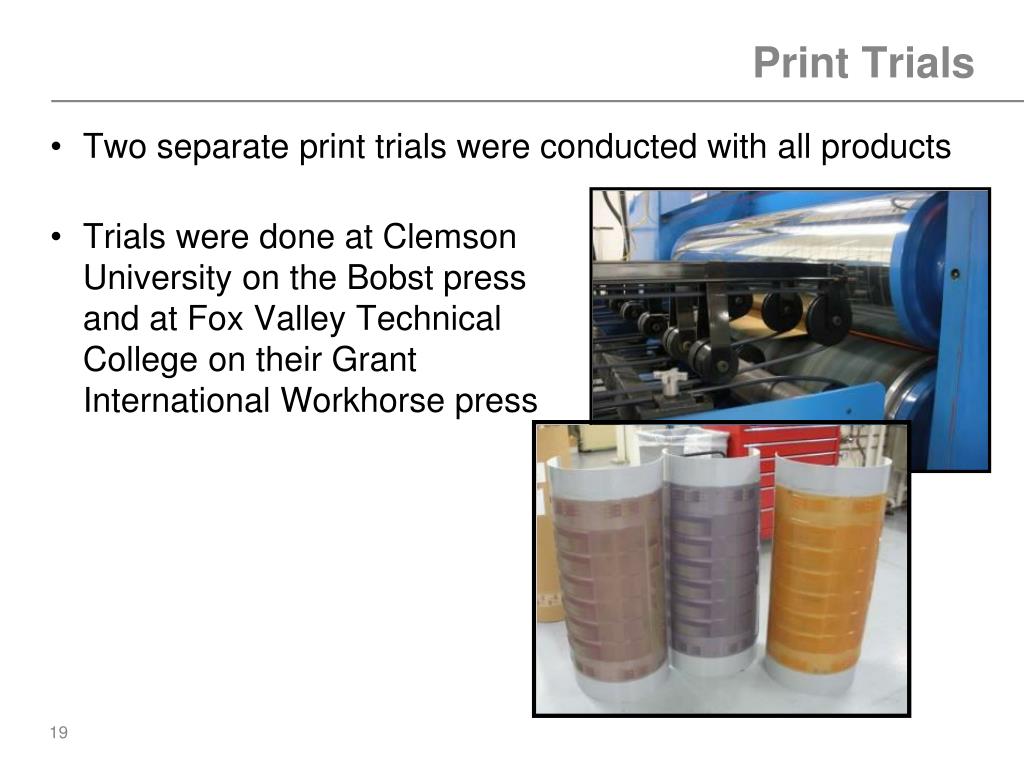 Print Trials

• Two separate print trials were conducted with all products

• Trials were done at Clemson University on the Bobst press and at Fox Valley Technical College on their Grant International Workhorse press

19